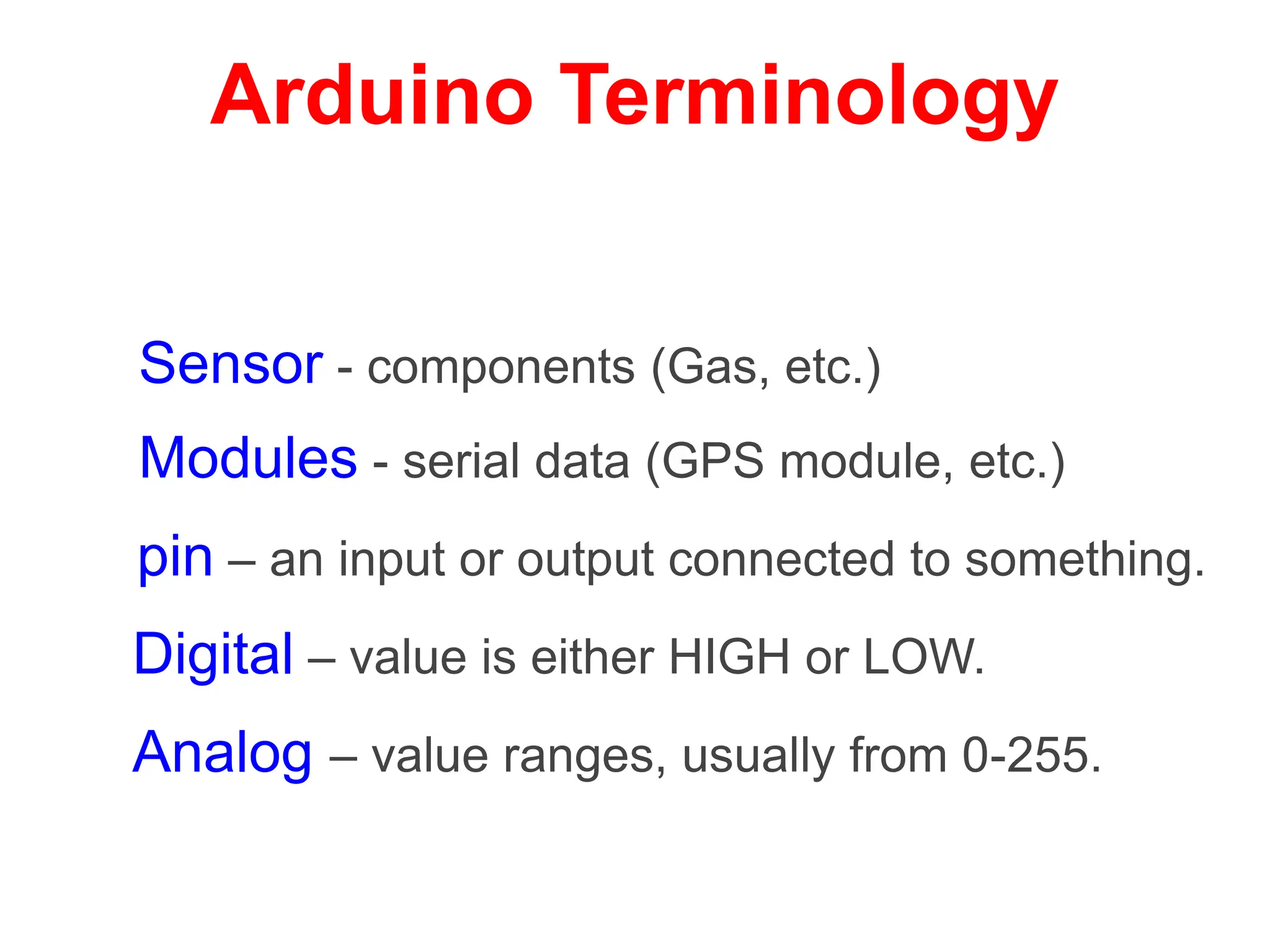 Arduino Terminology

Sensor - components (Gas, etc.)

Modules - serial data (GPS module, etc.)

pin – an input or output connected to something.

Digital – value is either HIGH or LOW.

Analog – value ranges, usually from 0-255.